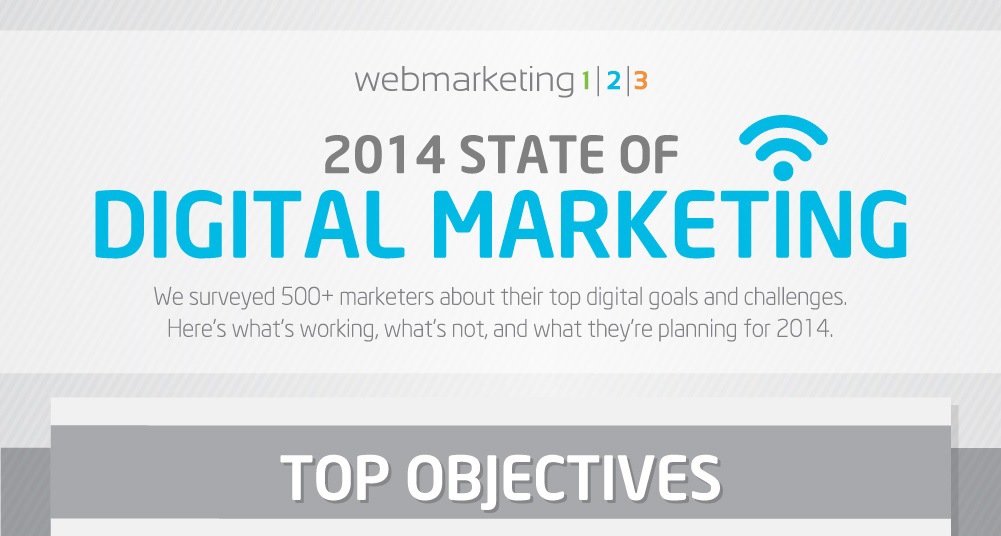 webmarketing 1|2|3

2014 STATE OF
DIGITAL MARKETING

We surveyed 500+ marketers about their top digital goals and challenges. Here's what's working, what's not, and what they're planning for 2014.

TOP OBJECTIVES